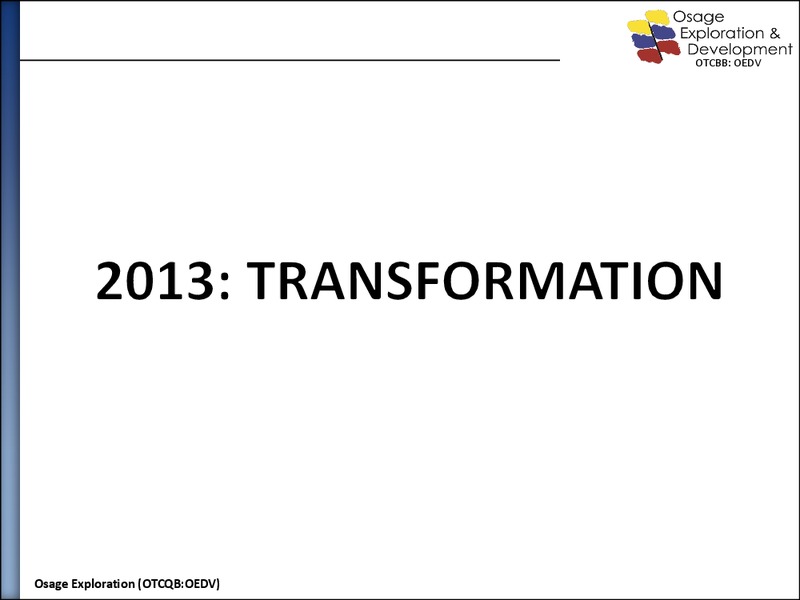 Osage Exploration & Development
OTCBB: OEDV

2013: TRANSFORMATION

Osage Exploration (OTCQB:OEDV)